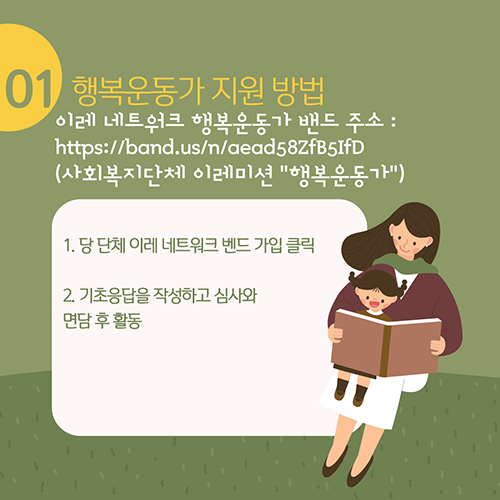 01 행복운동가 지원 방법

이레 네트워크 행복운동가 밴드 주소 : https://band.us/n/aead58ZfB5IfD (사회복지단체 이레미션 "행복운동가")

1. 당 단체 이레 네트워크 벤드 가입 클릭

2. 기초응답을 작성하고 심사와 면담 후 활동